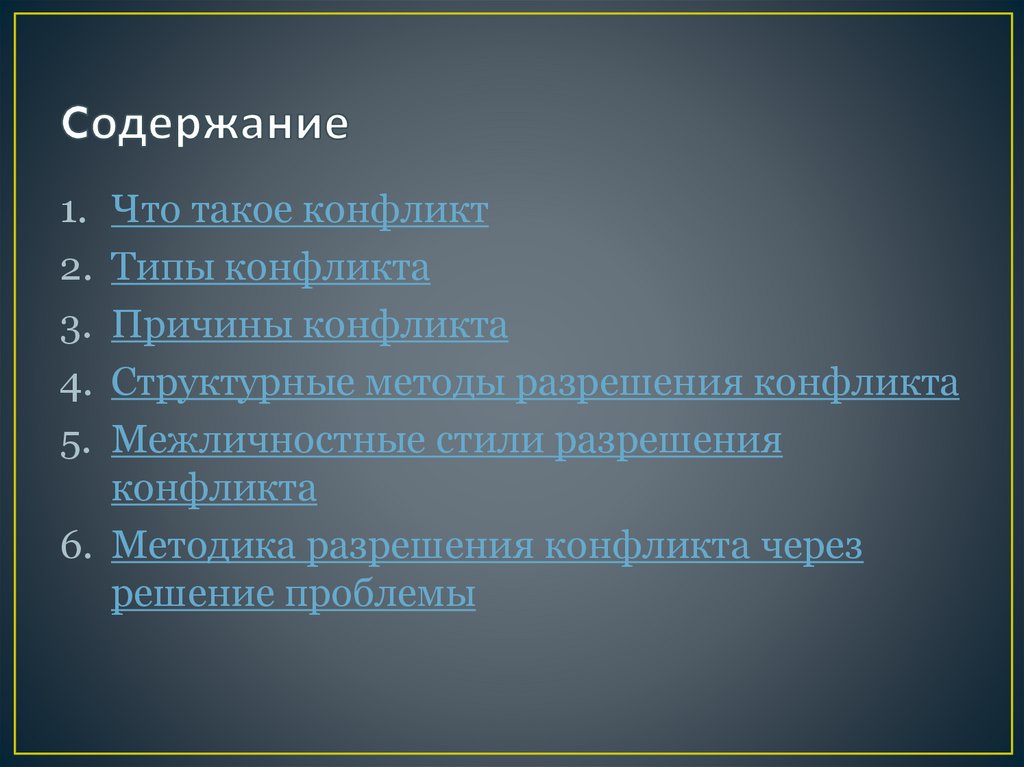 Содержание

1. Что такое конфликт
2. Типы конфликта
3. Причины конфликта
4. Структурные методы разрешения конфликта
5. Межличностные стили разрешения конфликта
6. Методика разрешения конфликта через решение проблемы